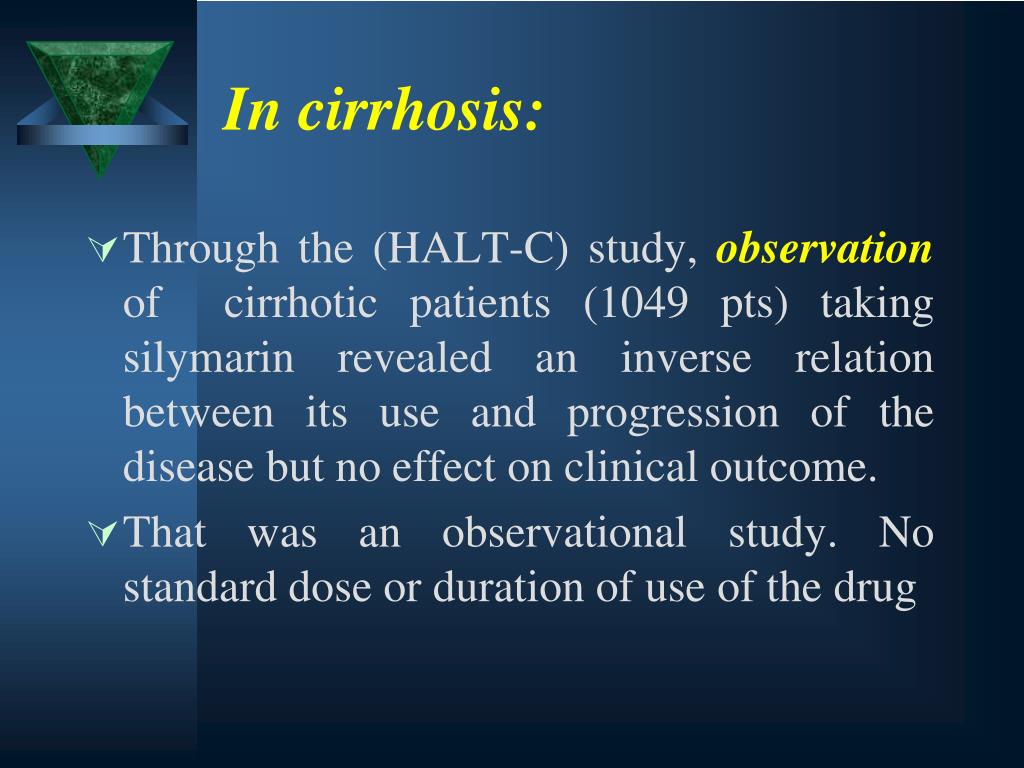 In cirrhosis:

Through the (HALT-C) study, observation of cirrhotic patients (1049 pts) taking silymarin revealed an inverse relation between its use and progression of the disease but no effect on clinical outcome.

That was an observational study. No standard dose or duration of use of the drug